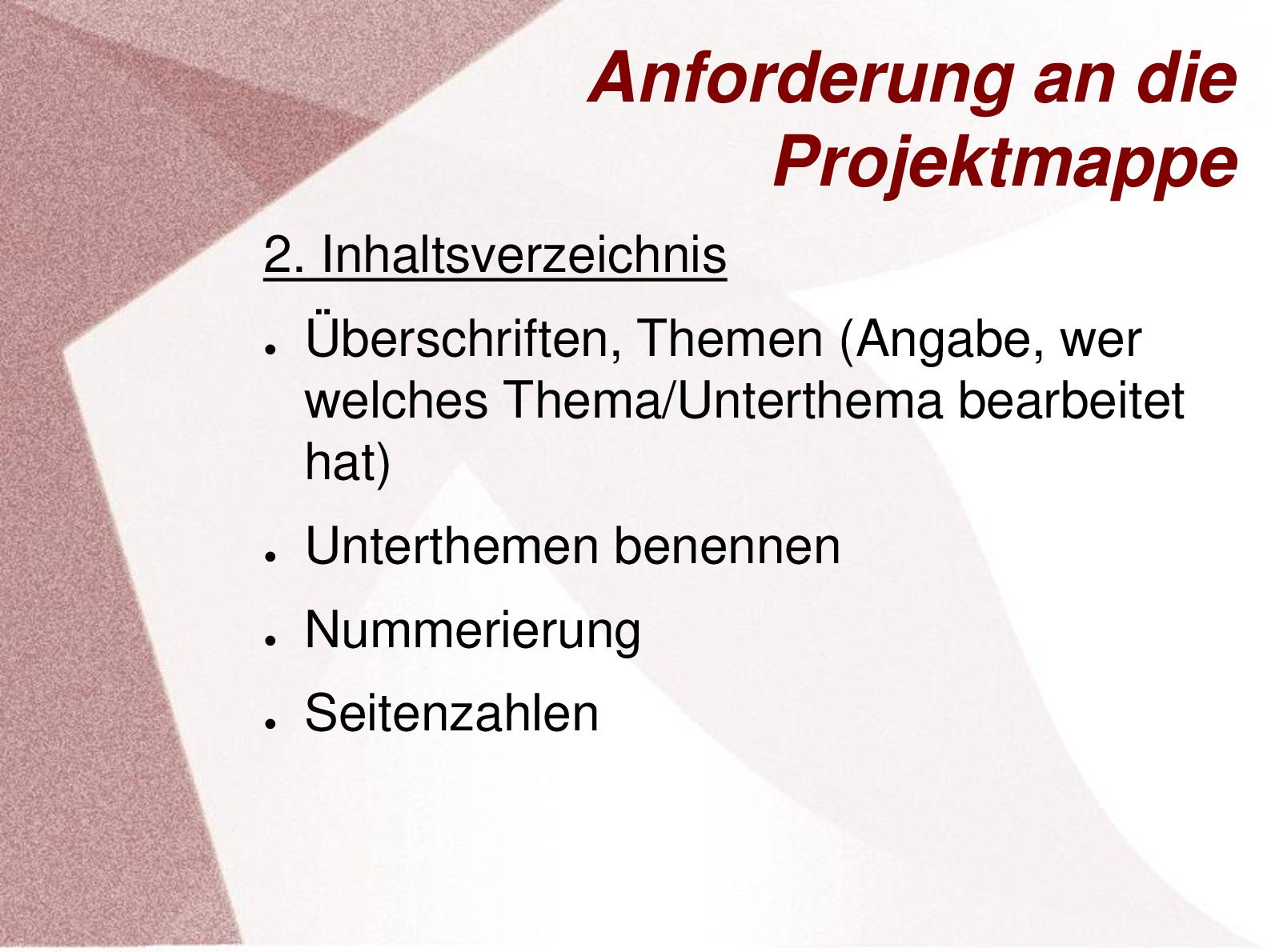 Anforderung an die Projektmappe

2. Inhaltsverzeichnis

- Überschriften, Themen (Angabe, wer welches Thema/Unterthema bearbeitet hat)
- Unterthemen benennen
- Nummerierung
- Seitenzahlen